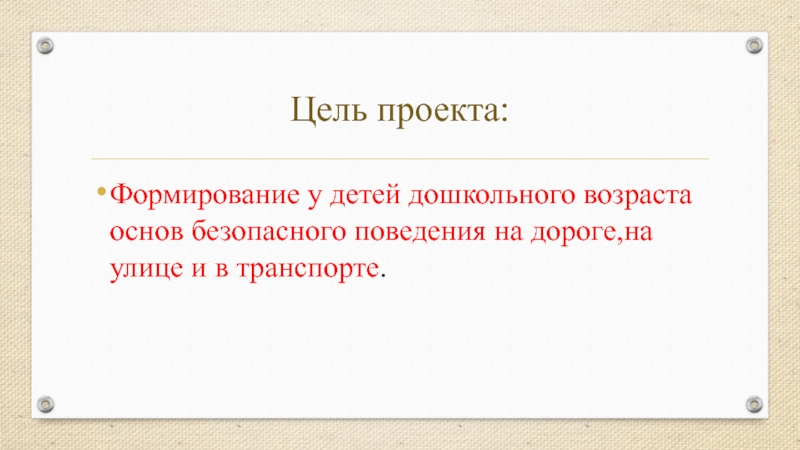 Цель проекта:

• Формирование у детей дошкольного возраста основ безопасного поведения на дороге,на улице и в транспорте.